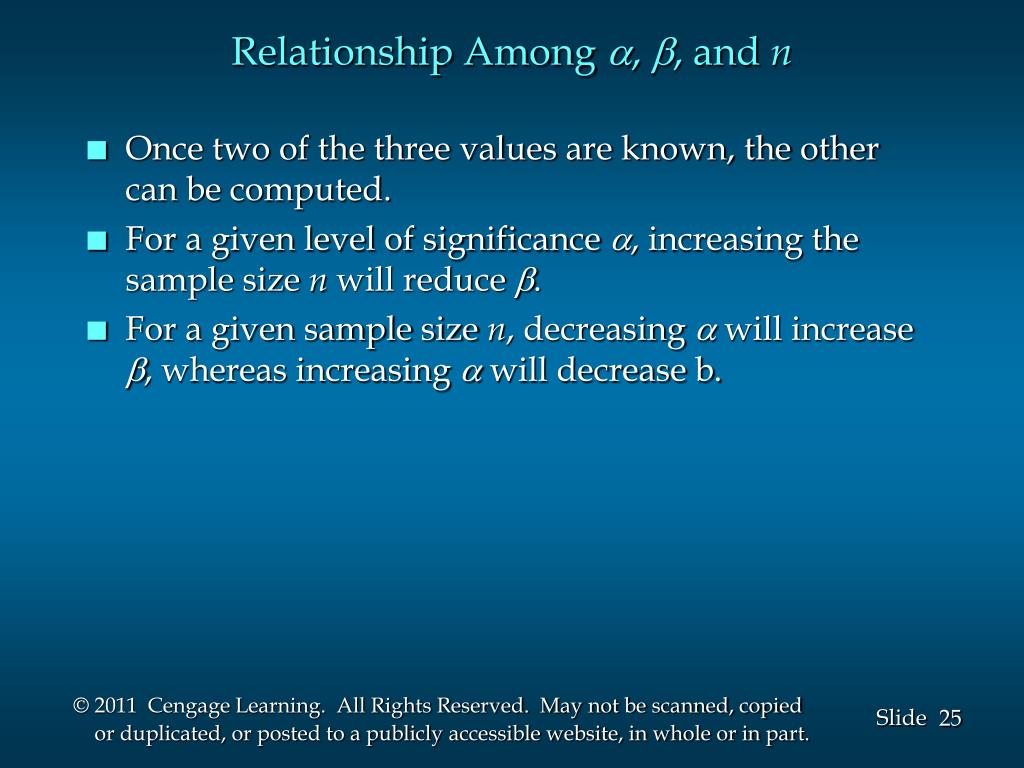 Relationship Among $\alpha$, $\beta$, and $n$

■ Once two of the three values are known, the other can be computed.

■ For a given level of significance $\alpha$, increasing the sample size $n$ will reduce $\beta$.

■ For a given sample size $n$, decreasing $\alpha$ will increase $\beta$, whereas increasing $\alpha$ will decrease b.

© 2011 Cengage Learning. All Rights Reserved. May not be scanned, copied or duplicated, or posted to a publicly accessible website, in whole or in part.

Slide 25